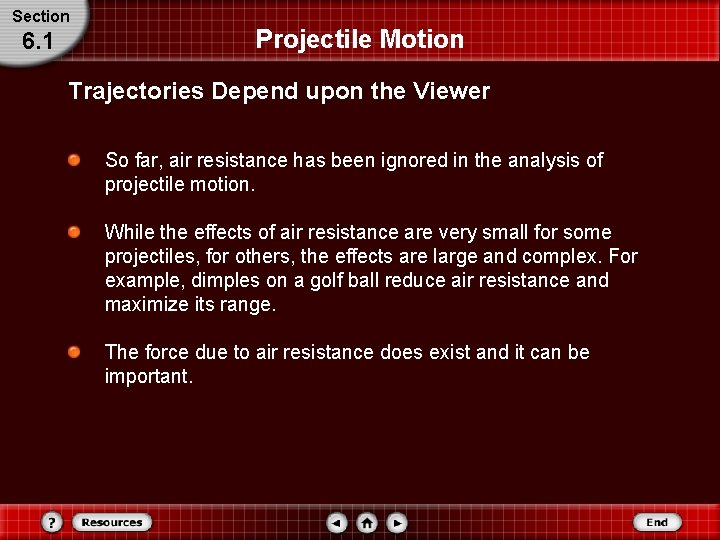 Section
6.1

Projectile Motion

Trajectories Depend upon the Viewer

So far, air resistance has been ignored in the analysis of projectile motion.

While the effects of air resistance are very small for some projectiles, for others, the effects are large and complex. For example, dimples on a golf ball reduce air resistance and maximize its range.

The force due to air resistance does exist and it can be important.

?
Resources
End